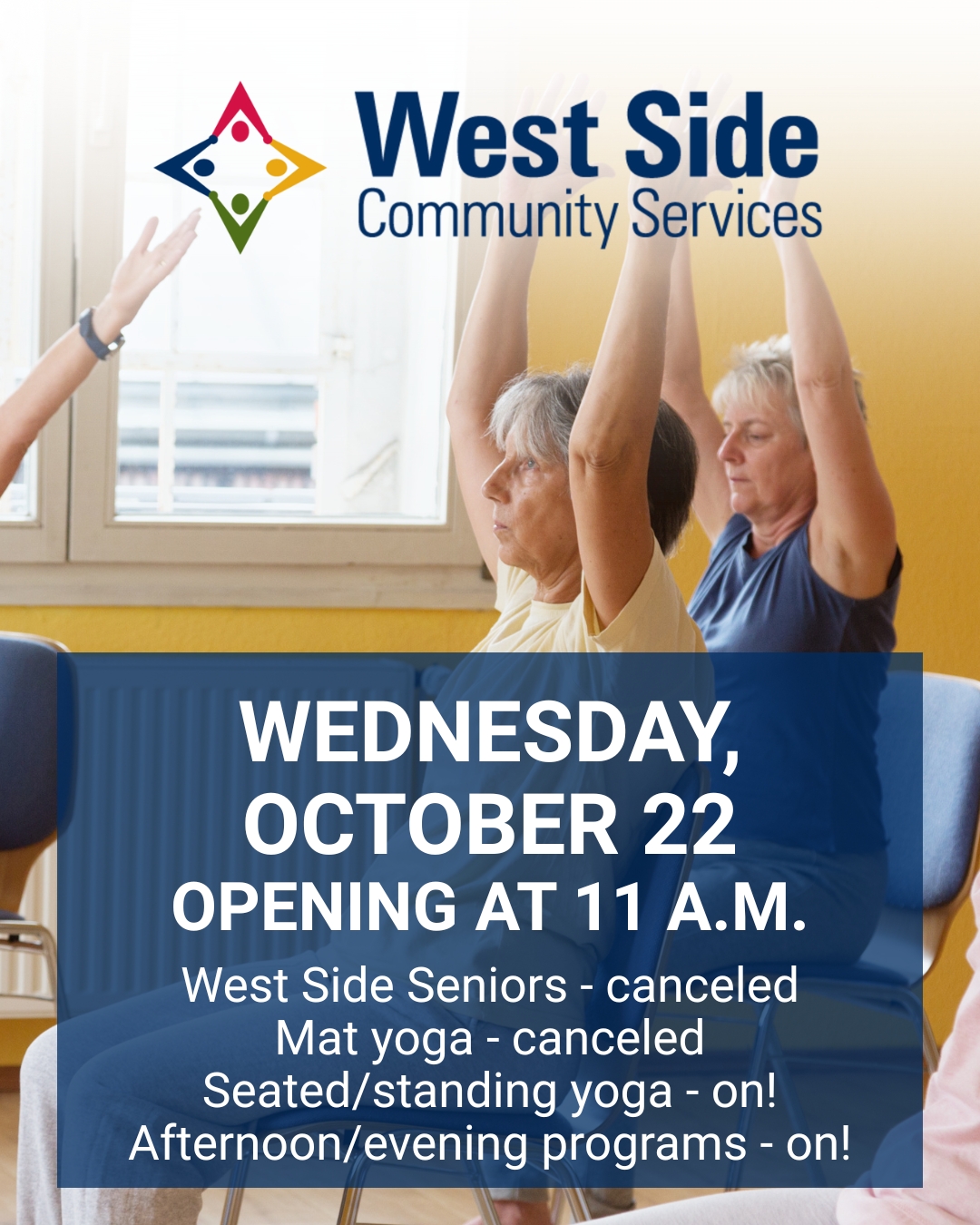 West Side
Community Services

WEDNESDAY,
OCTOBER 22
OPENING AT 11 A.M.

West Side Seniors - canceled
Mat yoga - canceled
Seated/standing yoga - on!
Afternoon/evening programs - on!